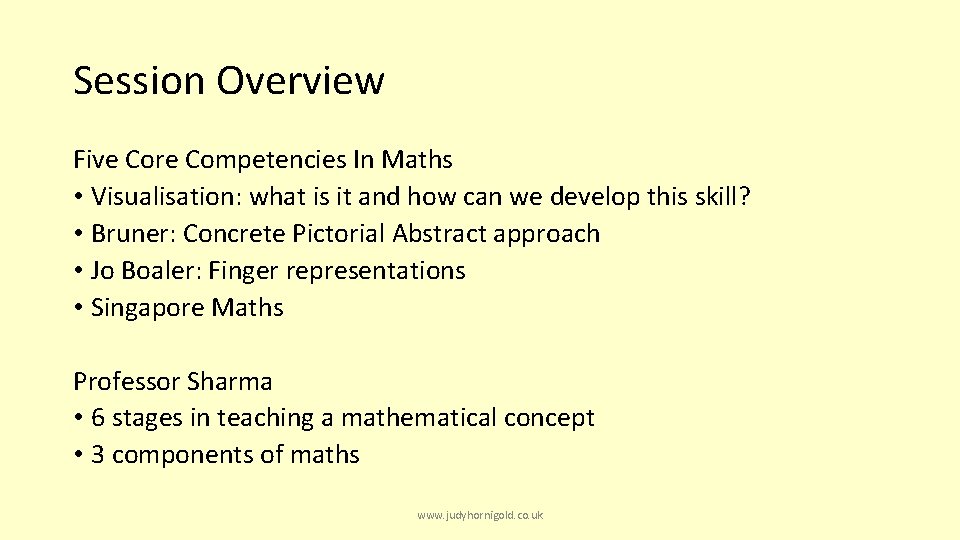 Session Overview

Five Core Competencies In Maths
• Visualisation: what is it and how can we develop this skill?
• Bruner: Concrete Pictorial Abstract approach
• Jo Boaler: Finger representations
• Singapore Maths

Professor Sharma
• 6 stages in teaching a mathematical concept
• 3 components of maths

www.judyhornigold.co.uk